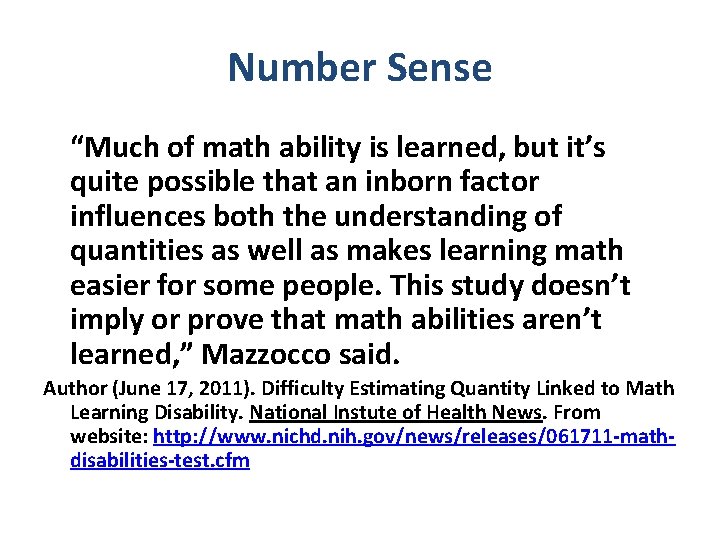 Number Sense

“Much of math ability is learned, but it’s quite possible that an inborn factor influences both the understanding of quantities as well as makes learning math easier for some people. This study doesn’t imply or prove that math abilities aren’t learned,” Mazzocco said.

Author (June 17, 2011). Difficulty Estimating Quantity Linked to Math Learning Disability. National Instute of Health News. From website: http://www.nichd.nih.gov/news/releases/061711-math-disabilities-test.cfm